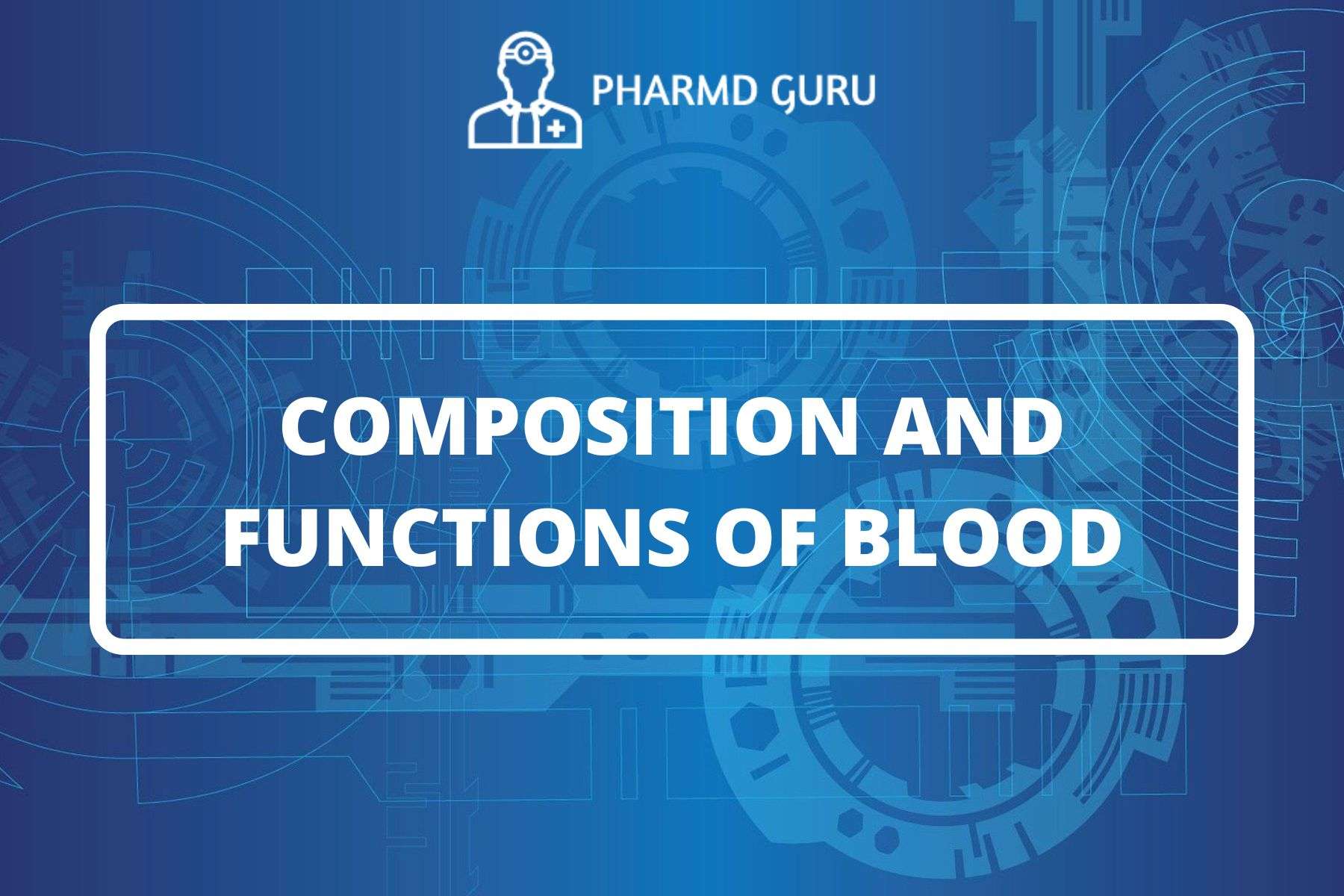 PHARMD GURU

COMPOSITION AND FUNCTIONS OF BLOOD